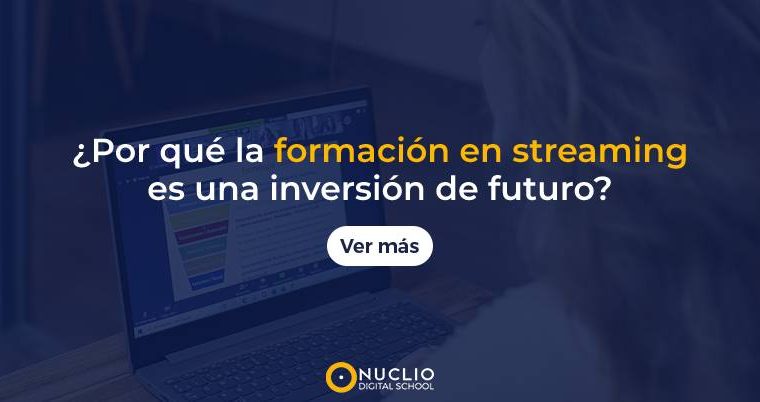 ¿Por qué la formación en streaming es una inversión de futuro?

Ver más

NUCLIO
DIGITAL SCHOOL